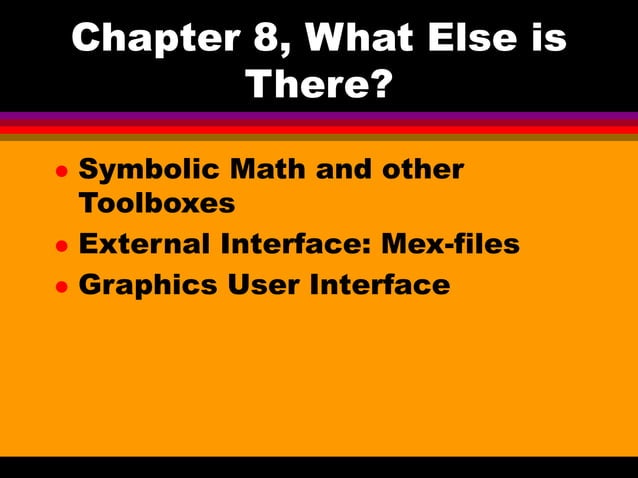 Chapter 8, What Else is There?

- Symbolic Math and other Toolboxes
- External Interface: Mex-files
- Graphics User Interface